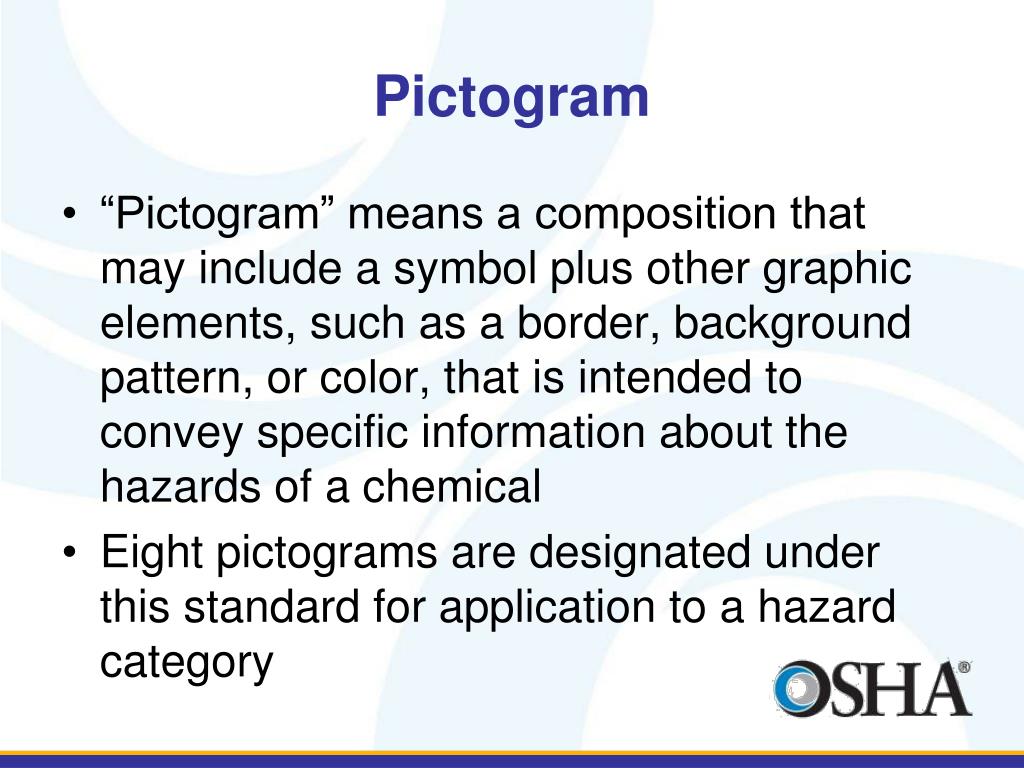 Pictogram

• “Pictogram” means a composition that may include a symbol plus other graphic elements, such as a border, background pattern, or color, that is intended to convey specific information about the hazards of a chemical
• Eight pictograms are designated under this standard for application to a hazard category

OSHA®